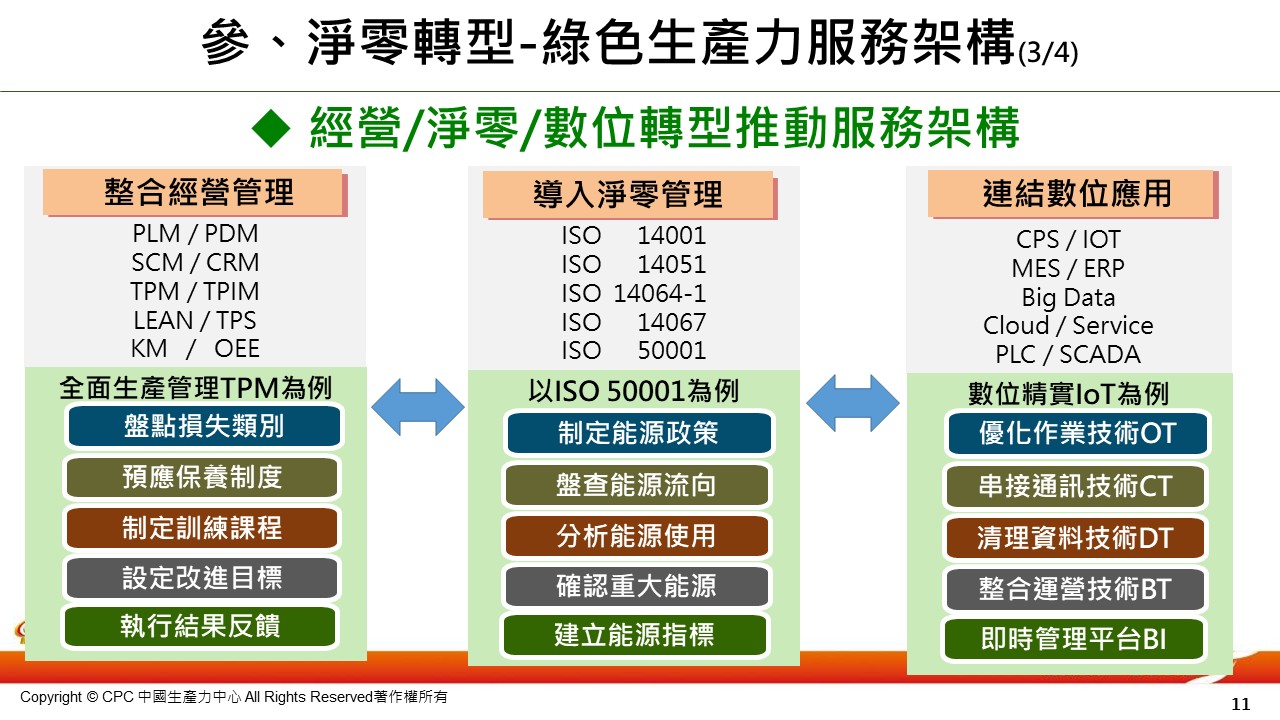 參、淨零轉型-綠色生產力服務架構(3/4)

◆ 經營/淨零/數位轉型推動服務架構

整合經營管理

PLM / PDM
SCM / CRM
TPM / TPIM
LEAN / TPS
KM / OEE

全面生產管理TPM為例

盤點損失類別
預應保養制度
制定訓練課程
設定改進目標
執行結果反饋

導入淨零管理

ISO 14001
ISO 14051
ISO 14064-1
ISO 14067
ISO 50001

以ISO 50001為例

制定能源政策
盤查能源流向
分析能源使用
確認重大能源
建立能源指標

連結數位應用

CPS / IOT
MES / ERP
Big Data
Cloud / Service
PLC / SCADA

數位精實IoT為例

優化作業技術OT
串接通訊技術CT
清理資料技術DT
整合運營技術BT
即時管理平台BI

Copyright © CPC 中國生產力中心 All Rights Reserved著作權所有

11